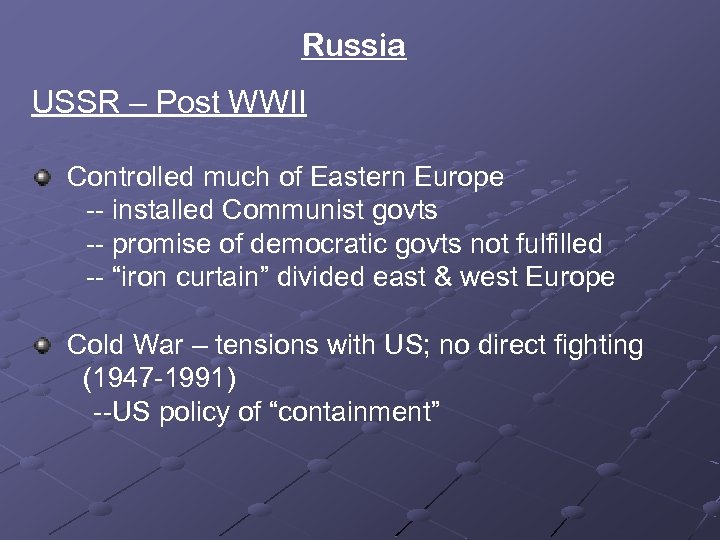 Russia

USSR – Post WWII

Controlled much of Eastern Europe
-- installed Communist govts
-- promise of democratic govts not fulfilled
-- “iron curtain” divided east & west Europe

Cold War – tensions with US; no direct fighting (1947-1991)
--US policy of “containment”